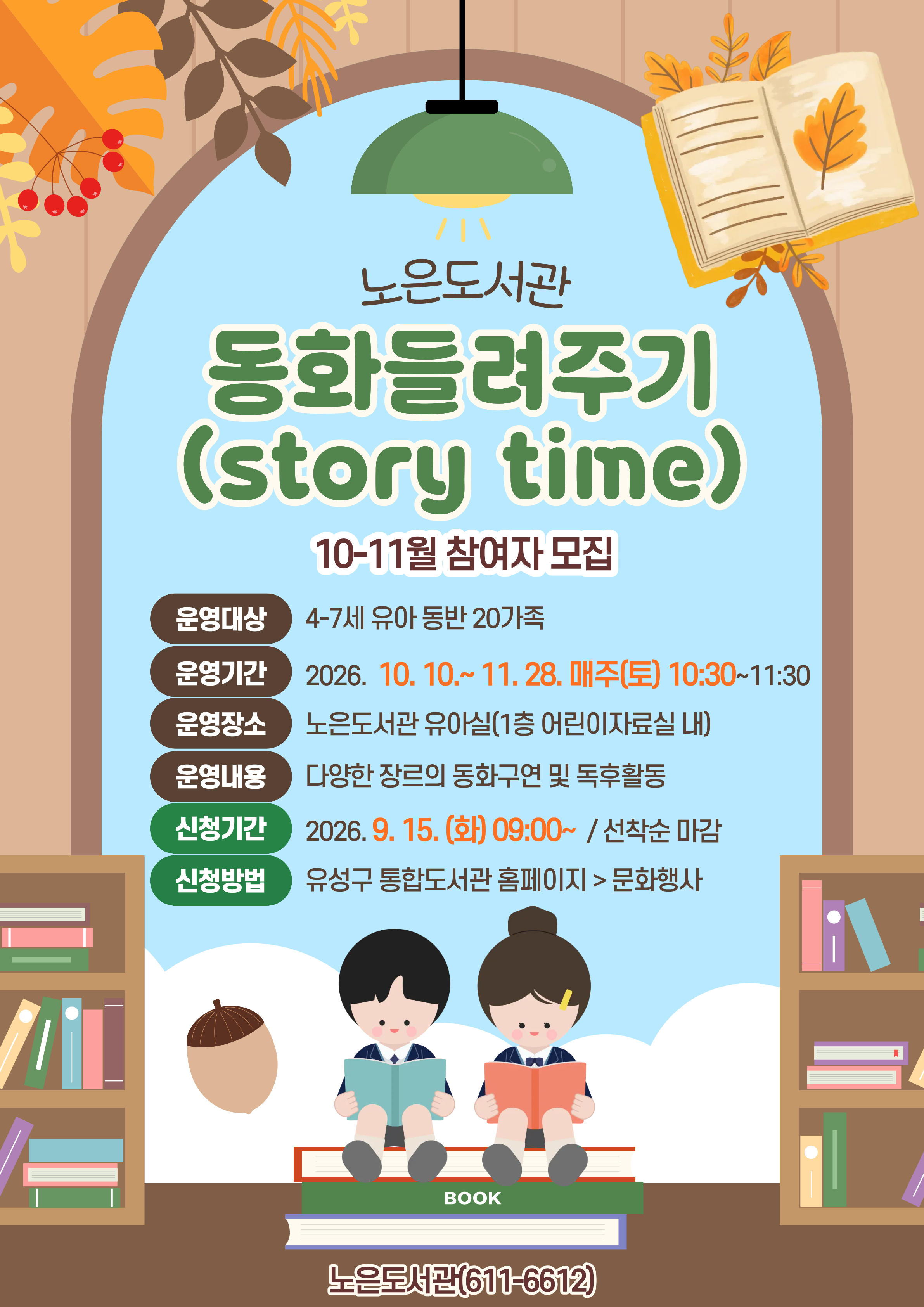 노은도서관

동화들려주기
(story time)

10-11월 참여자 모집

운영대상 4-7세 유아 동반 20가족

운영기간 2026. 10. 10.~ 11. 28. 매주(토) 10:30~11:30

운영장소 노은도서관 유아실(1층 어린이자료실 내)

운영내용 다양한 장르의 동화구연 및 독후활동

신청기간 2026. 9. 15. (화) 09:00~ / 선착순 마감

신청방법 유성구 통합도서관 홈페이지 > 문화행사

BOOK

노은도서관(611-6612)